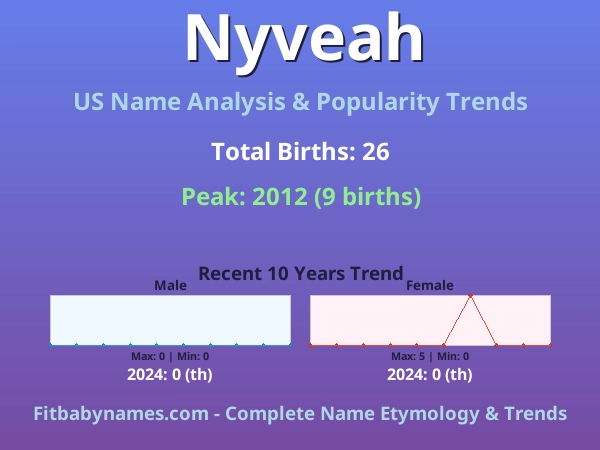 Nyveah

US Name Analysis & Popularity Trends

Total Births: 26

Peak: 2012 (9 births)

Recent 10 Years Trend

Male

Max: 0 | Min: 0

2024: 0 (th)

Female

Max: 5 | Min: 0

2024: 0 (th)

Fitbabynames.com - Complete Name Etymology & Trends